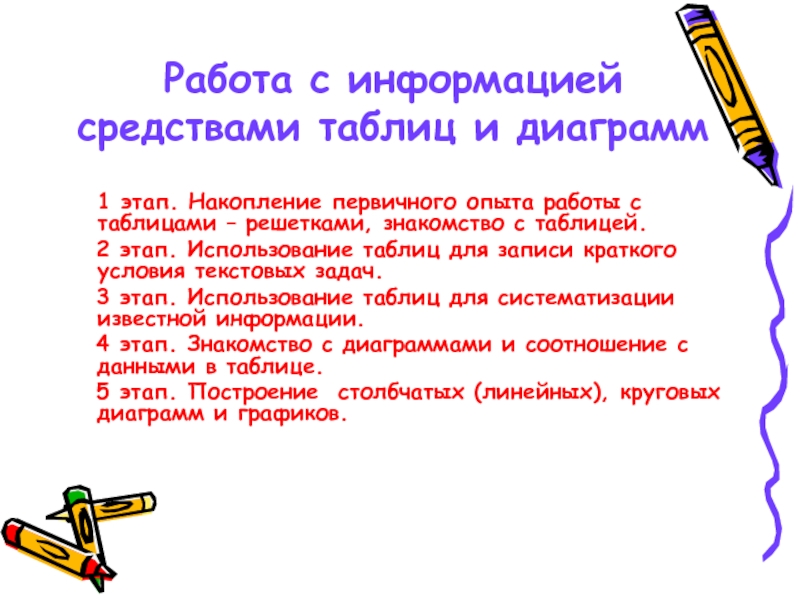 Работа с информацией средствами таблиц и диаграмм

1 этап. Накопление первичного опыта работы с таблицами – решетками, знакомство с таблицей.

2 этап. Использование таблиц для записи краткого условия текстовых задач.

3 этап. Использование таблиц для систематизации известной информации.

4 этап. Знакомство с диаграммами и соотношение с данными в таблице.

5 этап. Построение столбчатых (линейных), круговых диаграмм и графиков.